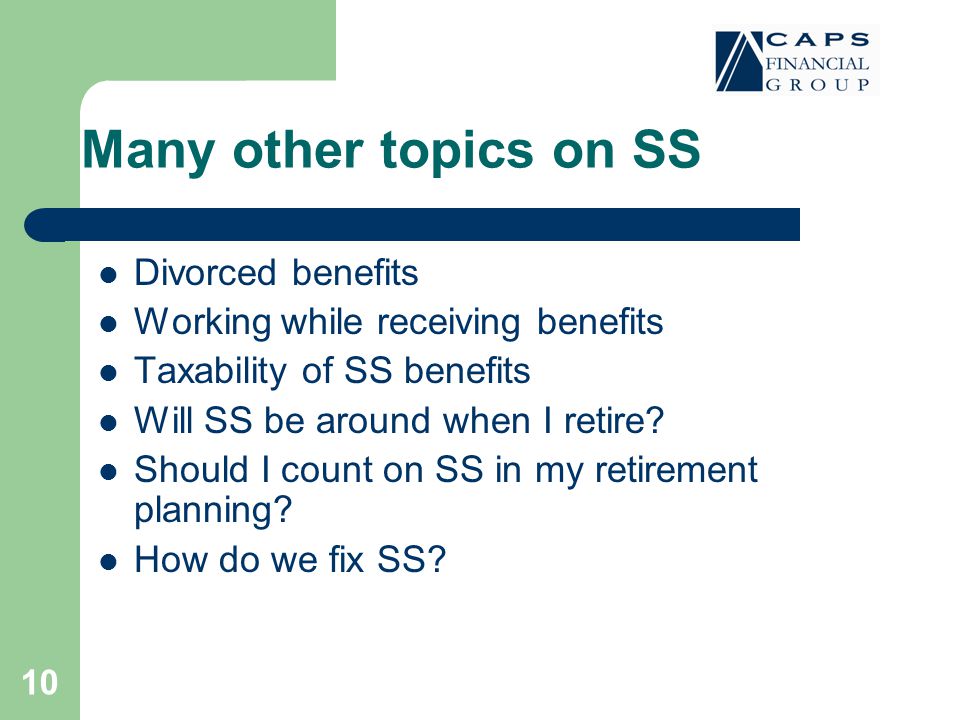 CAPS FINANCIAL GROUP

Many other topics on SS

- Divorced benefits
- Working while receiving benefits
- Taxability of SS benefits
- Will SS be around when I retire?
- Should I count on SS in my retirement planning?
- How do we fix SS?

10